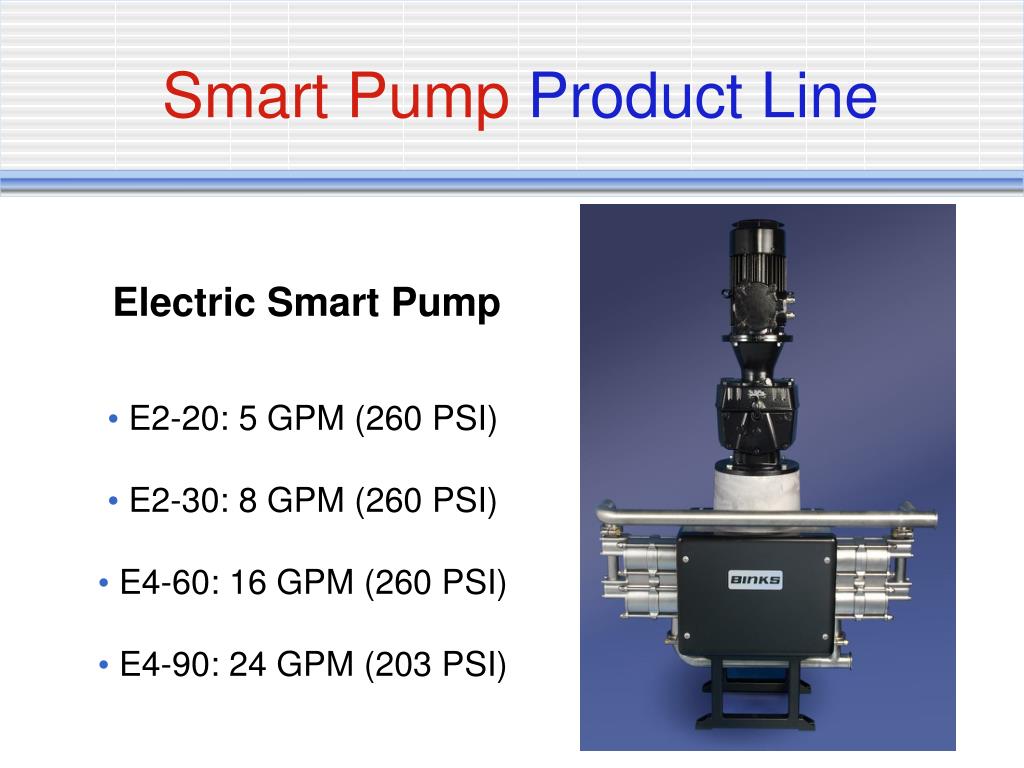 Smart Pump Product Line

Electric Smart Pump

• E2-20: 5 GPM (260 PSI)

• E2-30: 8 GPM (260 PSI)

• E4-60: 16 GPM (260 PSI)

• E4-90: 24 GPM (203 PSI)

BINKS